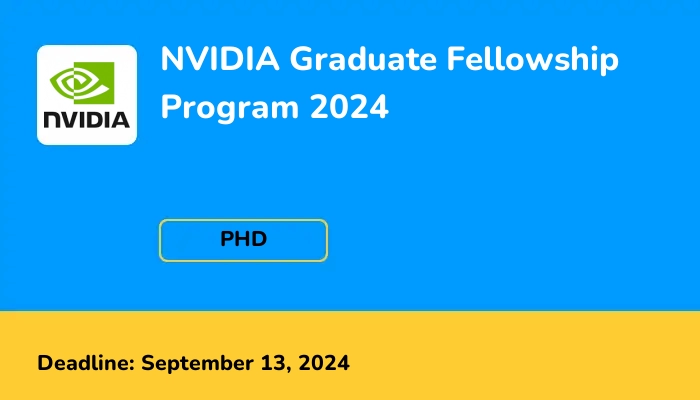 NVIDIA

NVIDIA Graduate Fellowship Program 2024

PHD

Deadline: September 13, 2024